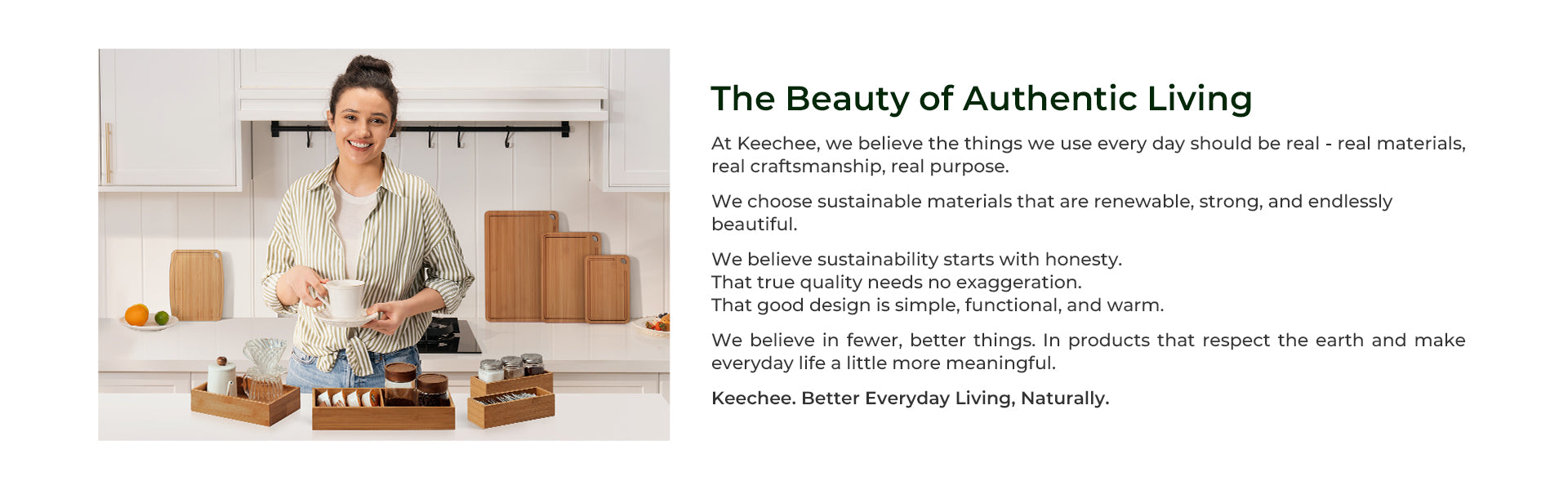 The Beauty of Authentic Living

At Keechee, we believe the things we use every day should be real - real materials, real craftsmanship, real purpose.

We choose sustainable materials that are renewable, strong, and endlessly beautiful.

We believe sustainability starts with honesty.
That true quality needs no exaggeration.
That good design is simple, functional, and warm.

We believe in fewer, better things. In products that respect the earth and make everyday life a little more meaningful.

Keechee. Better Everyday Living, Naturally.